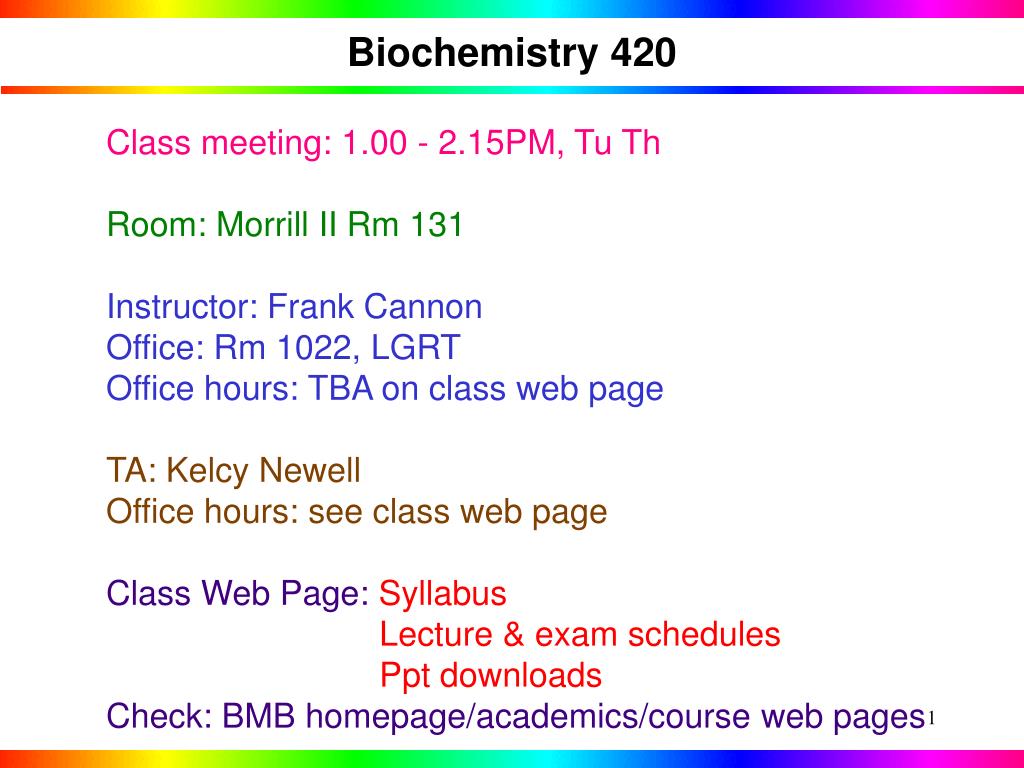 Biochemistry 420

Class meeting: 1.00 - 2.15PM, Tu Th

Room: Morrill II Rm 131

Instructor: Frank Cannon
Office: Rm 1022, LGRT
Office hours: TBA on class web page

TA: Kelcy Newell
Office hours: see class web page

Class Web Page: Syllabus
Lecture & exam schedules
Ppt downloads
Check: BMB homepage/academics/course web pages

1